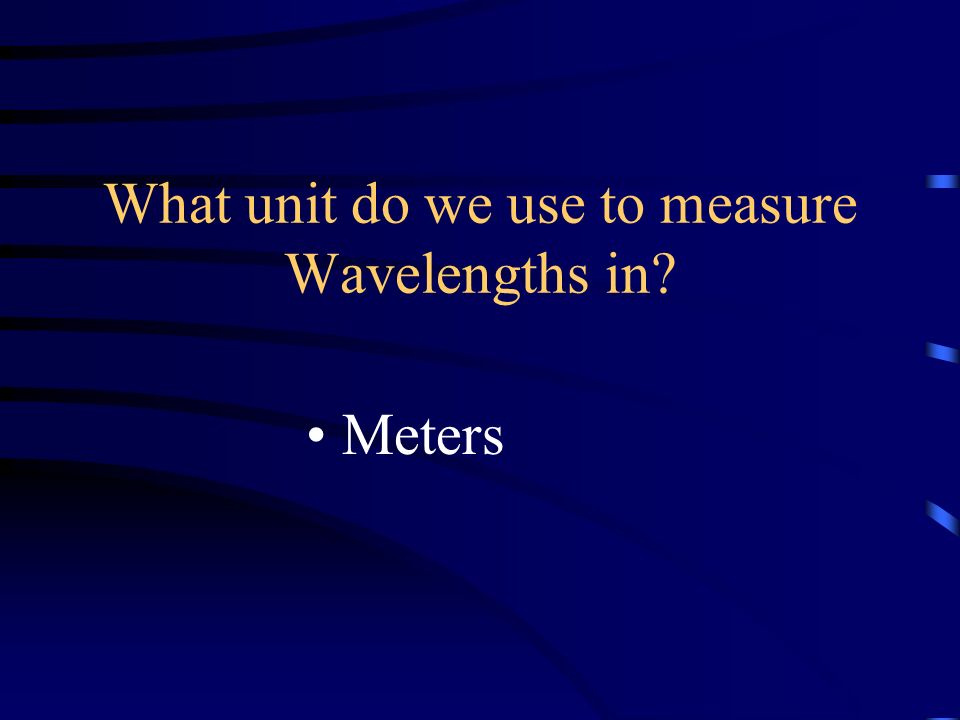 What unit do we use to measure Wavelengths in?

• Meters